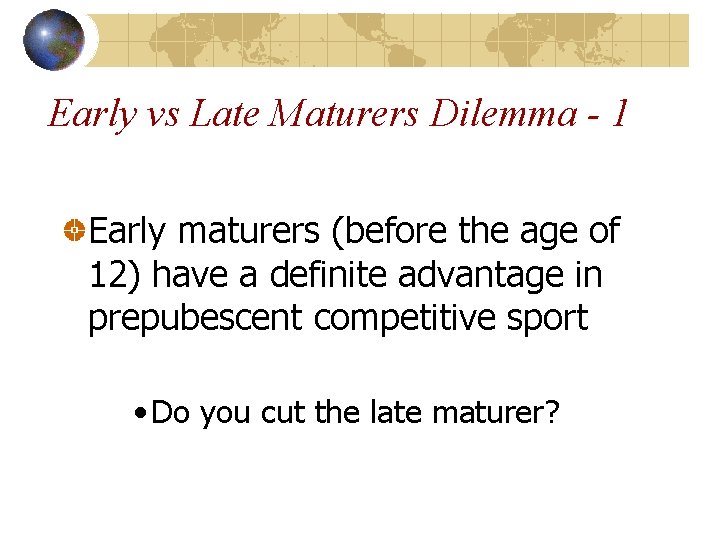 Early vs Late Maturers Dilemma - 1

Early maturers (before the age of 12) have a definite advantage in prepubescent competitive sport

• Do you cut the late maturer?